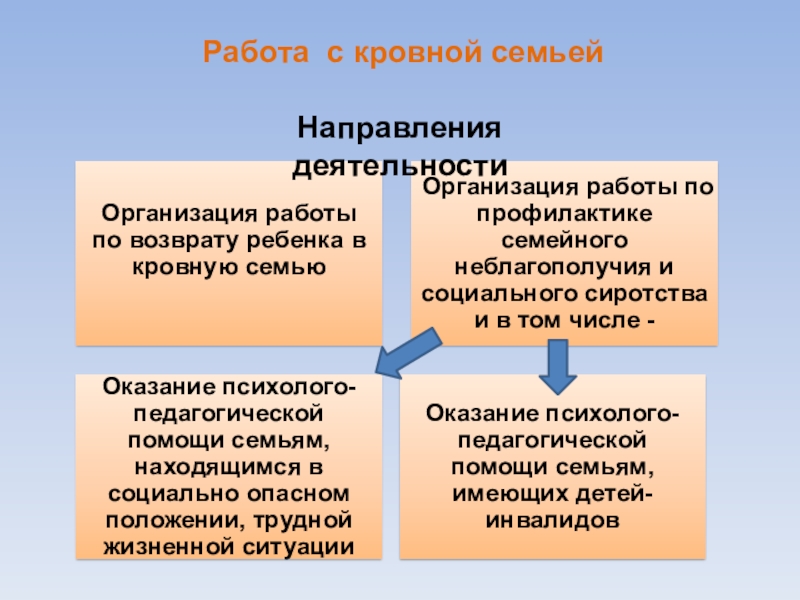 Работа с кровной семьей

Направления деятельности

Организация работы по возврату ребенка в кровную семью

Организация работы по профилактике семейного неблагополучия и социального сиротства и в том числе -

Оказание психолого-педагогической помощи семьям, находящимся в социально опасном положении, трудной жизненной ситуации

Оказание психолого-педагогической помощи семьям, имеющих детей-инвалидов